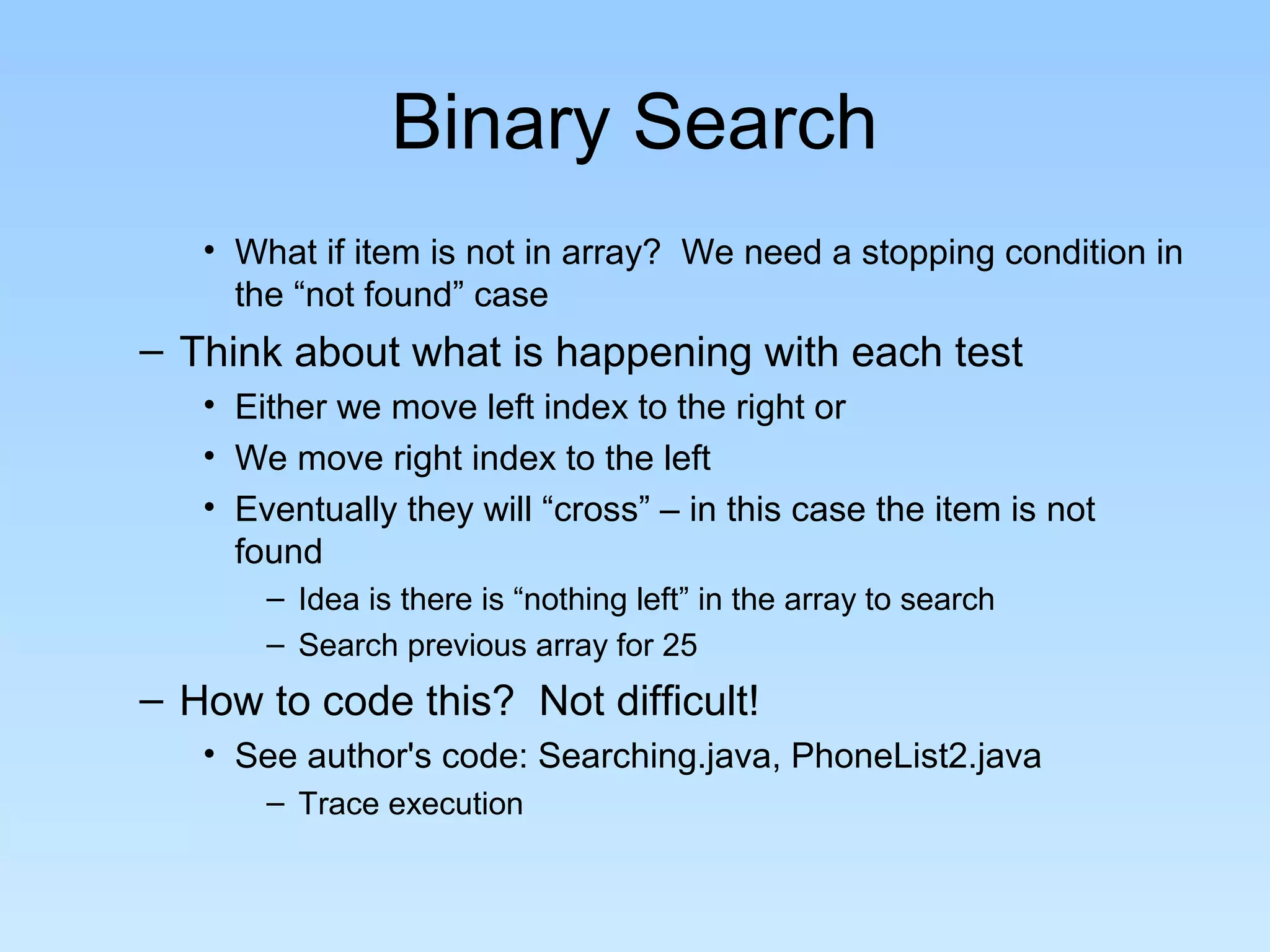 Binary Search

• What if item is not in array? We need a stopping condition in the “not found” case

– Think about what is happening with each test

• Either we move left index to the right or

• We move right index to the left

• Eventually they will “cross” – in this case the item is not found

– Idea is there is “nothing left” in the array to search

– Search previous array for 25

– How to code this? Not difficult!

• See author's code: Searching.java, PhoneList2.java

– Trace execution